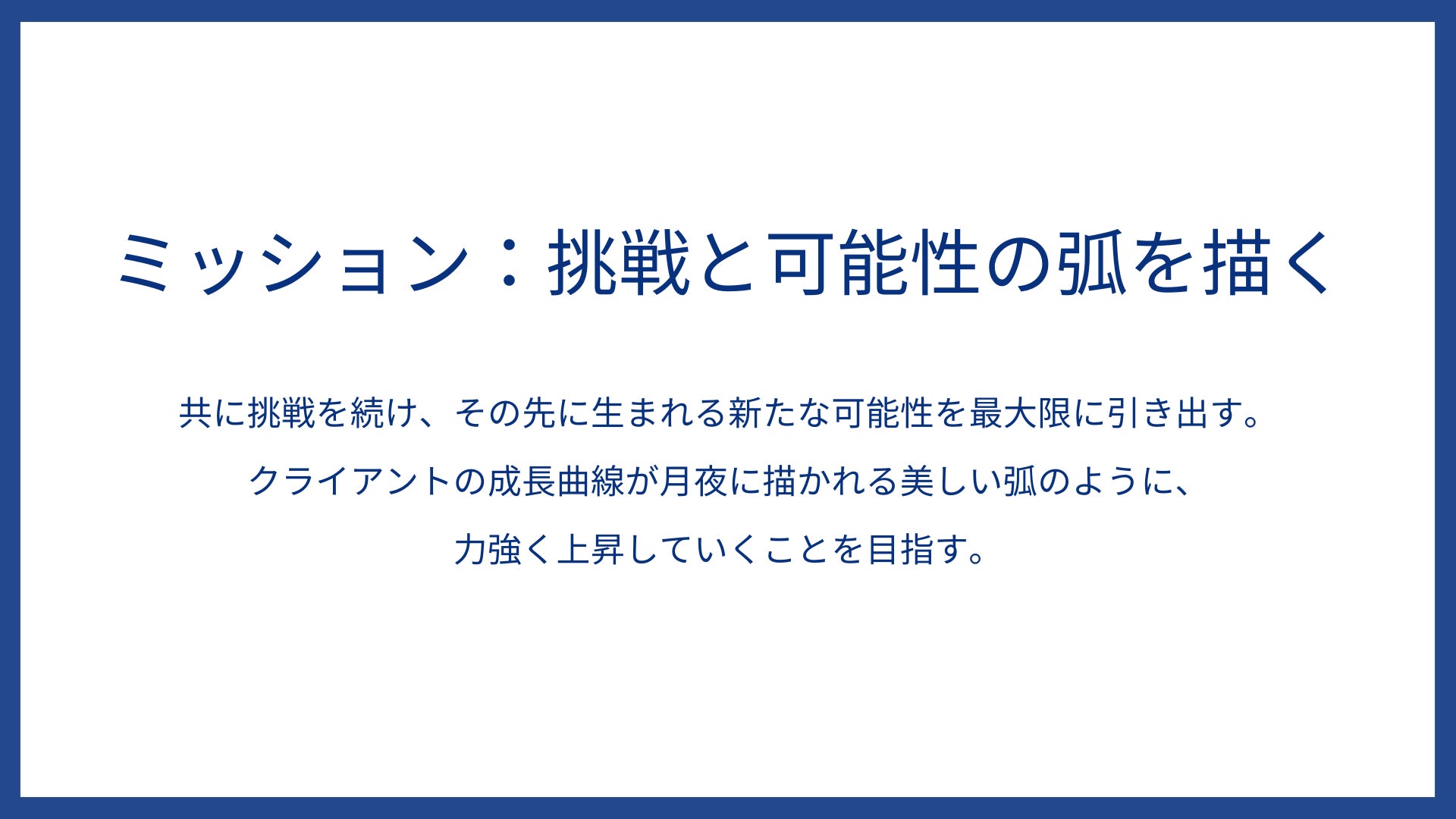 ミッション：挑戦と可能性の弧を描く

共に挑戦を続け、その先に生まれる新たな可能性を最大限に引き出す。

クライアントの成長曲線が月夜に描かれる美しい弧のように、

力強く上昇していくことを目指す。